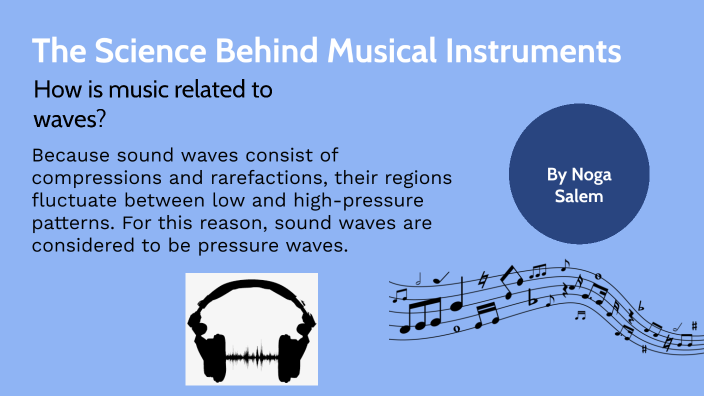 The Science Behind Musical Instruments

How is music related to waves?

Because sound waves consist of compressions and rarefactions, their regions fluctuate between low and high-pressure patterns. For this reason, sound waves are considered to be pressure waves.

By Noga Salem